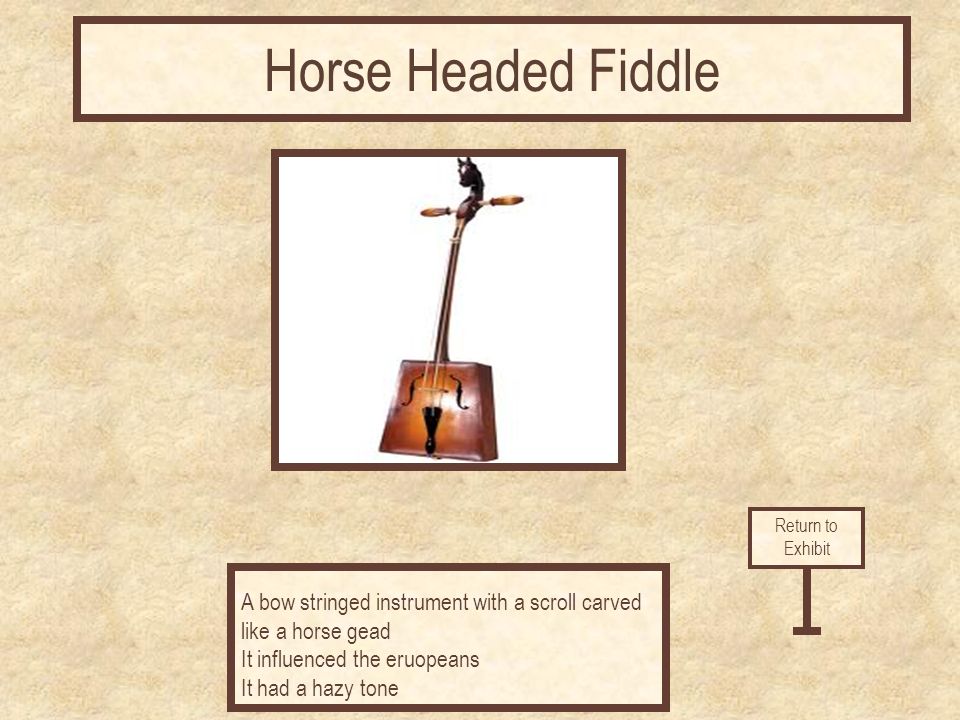 Horse Headed Fiddle

Return to Exhibit

A bow stringed instrument with a scroll carved like a horse gead
It influenced the eruopeans
It had a hazy tone